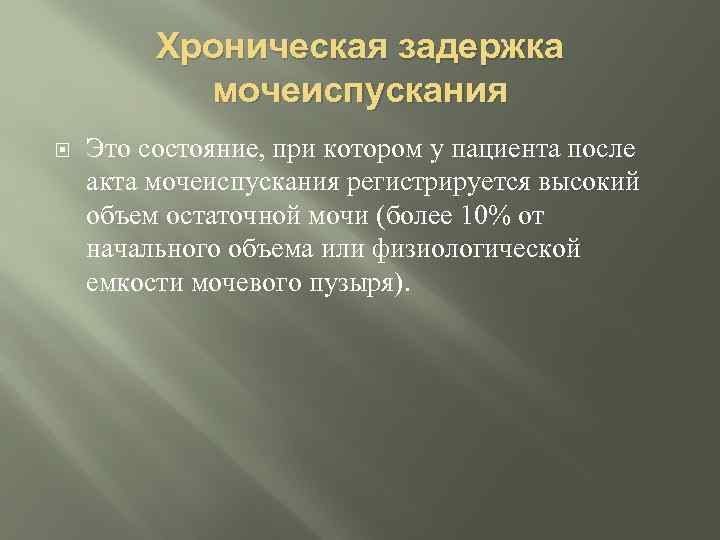 Хроническая задержка мочеиспускания

Это состояние, при котором у пациента после акта мочеиспускания регистрируется высокий объем остаточной мочи (более 10% от начального объема или физиологической емкости мочевого пузыря).